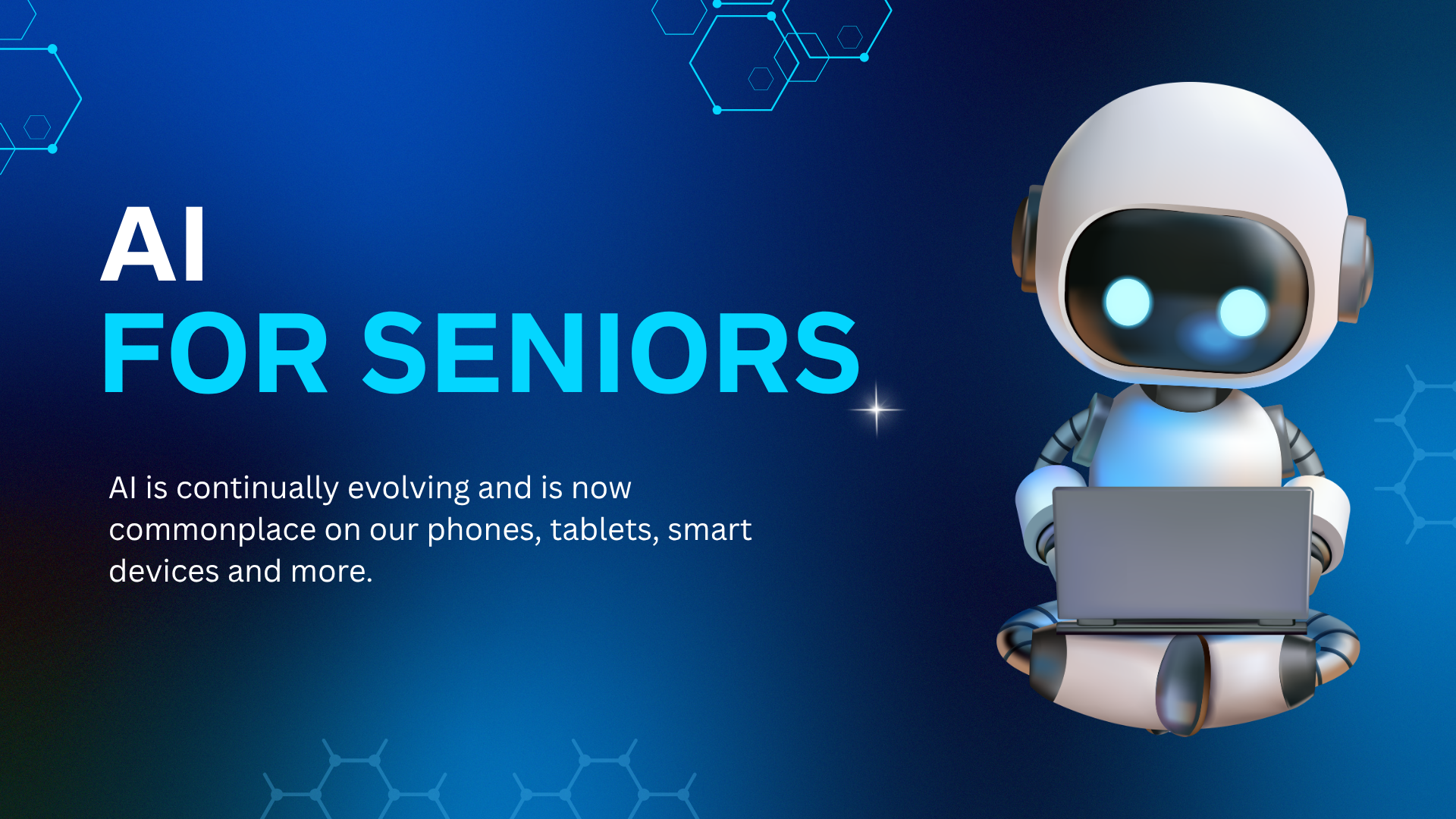 AI
FOR SENIORS

AI is continually evolving and is now commonplace on our phones, tablets, smart devices and more.